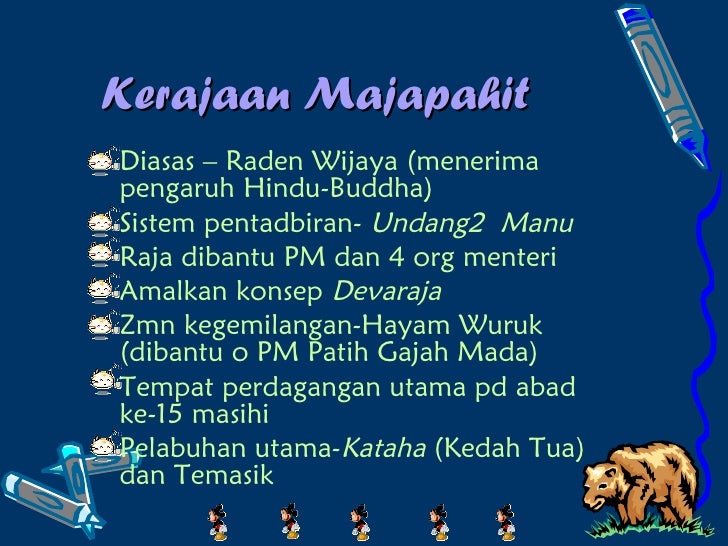 Kerajaan Majapahit

Diasas – Raden Wijaya (menerima pengaruh Hindu-Buddha)

Sistem pentadbiran- Undang2 Manu

Raja dibantu PM dan 4 org menteri

Amalkan konsep Devaraja

Zmn kegemilangan-Hayam Wuruk (dibantu o PM Patih Gajah Mada)

Tempat perdagangan utama pd abad ke-15 masihi

Pelabuhan utama-Kataha (Kedah Tua) dan Temasik